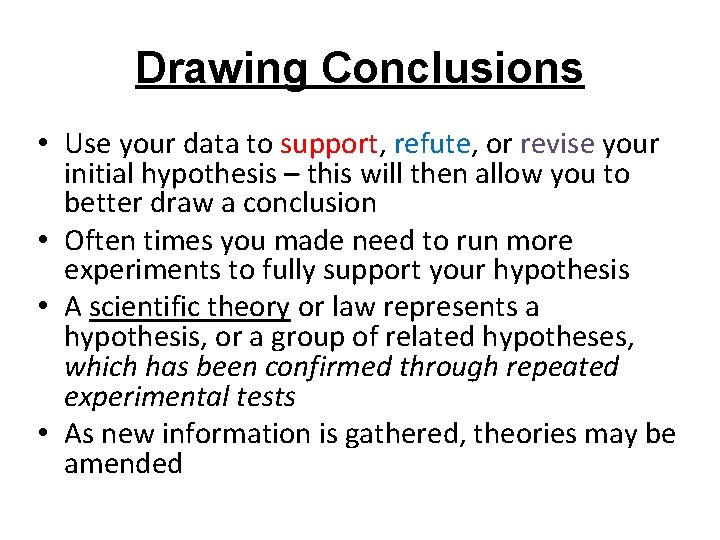 Drawing Conclusions

• Use your data to support, refute, or revise your initial hypothesis – this will then allow you to better draw a conclusion
• Often times you made need to run more experiments to fully support your hypothesis
• A scientific theory or law represents a hypothesis, or a group of related hypotheses, which has been confirmed through repeated experimental tests
• As new information is gathered, theories may be amended